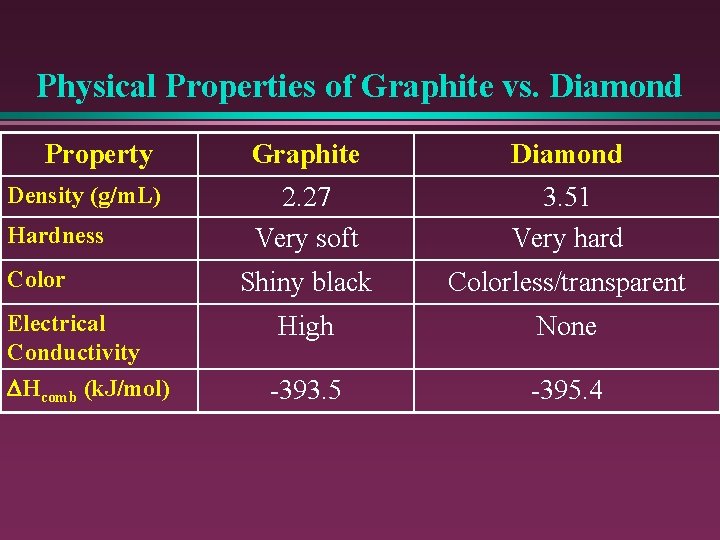 Physical Properties of Graphite vs. Diamond

| Property | Graphite | Diamond |
|---|---|---|
| Density (g/mL) | 2.27 | 3.51 |
| Hardness | Very soft | Very hard |
| Color | Shiny black | Colorless/transparent |
| Electrical Conductivity | High | None |
| $\Delta H_{comb}$ (kJ/mol) | -393.5 | -395.4 |